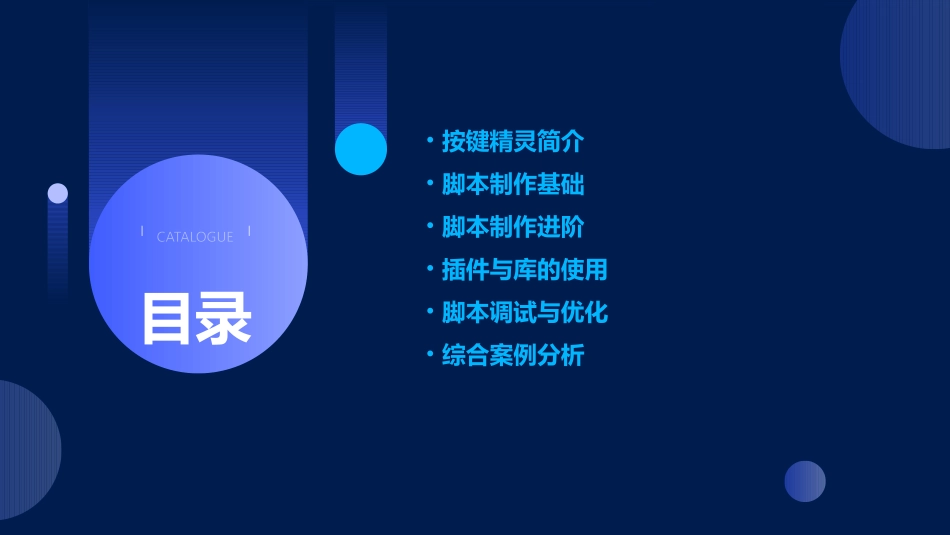 CATALOGUE

目录

• 按键精灵简介
• 脚本制作基础
• 脚本制作进阶
• 插件与库的使用
• 脚本调试与优化
• 综合案例分析